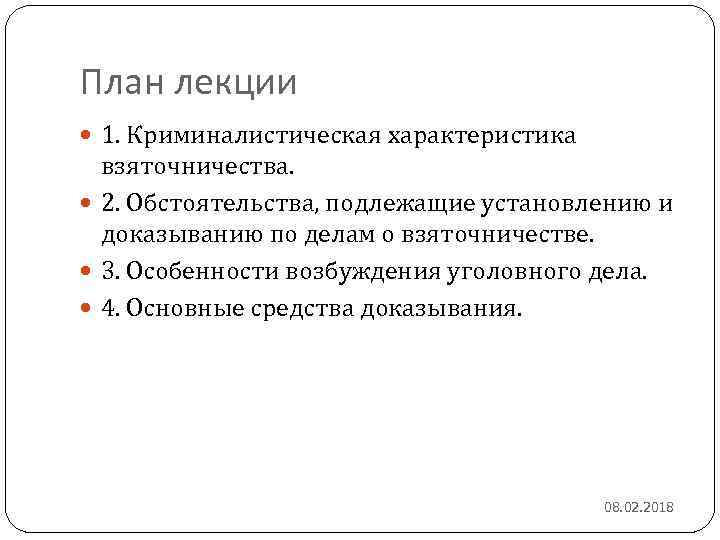 План лекции

1. Криминалистическая характеристика взяточничества.

2. Обстоятельства, подлежащие установлению и доказыванию по делам о взяточничестве.

3. Особенности возбуждения уголовного дела.

4. Основные средства доказывания.

08.02.2018